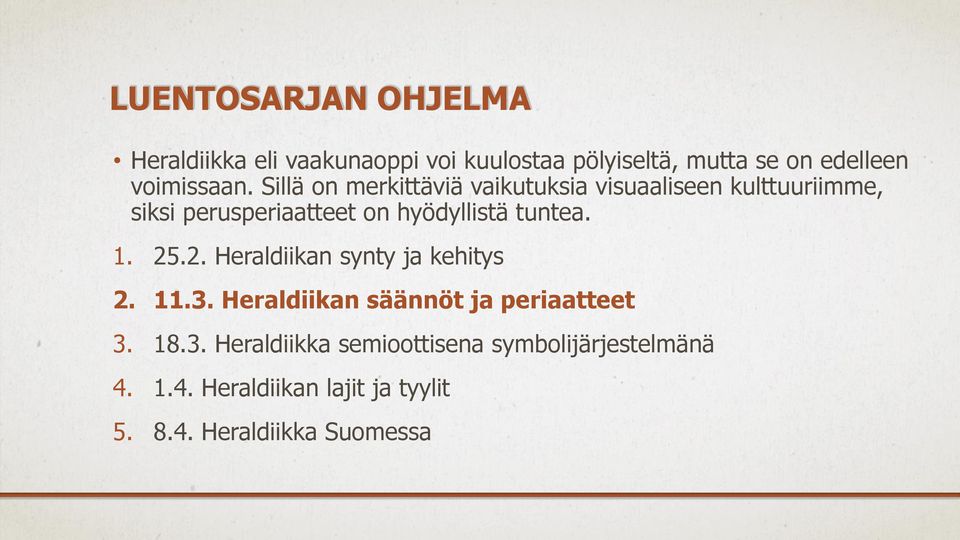 LUENTOSARJAN OHJELMA

• Heraldiikka eli vaakunaoppi voi kuulostaa pölyiseltä, mutta se on edelleen voimissaan. Sillä on merkittäviä vaikutuksia visuaaliseen kulttuuriimme, siksi perusperiaatteet on hyödyllistä tuntea.

1. 25.2. Heraldiikan synty ja kehitys
2. 11.3. Heraldiikan säännöt ja periaatteet
3. 18.3. Heraldiikka semioottisena symbolijärjestelmänä
4. 1.4. Heraldiikan lajit ja tyylit
5. 8.4. Heraldiikka Suomessa